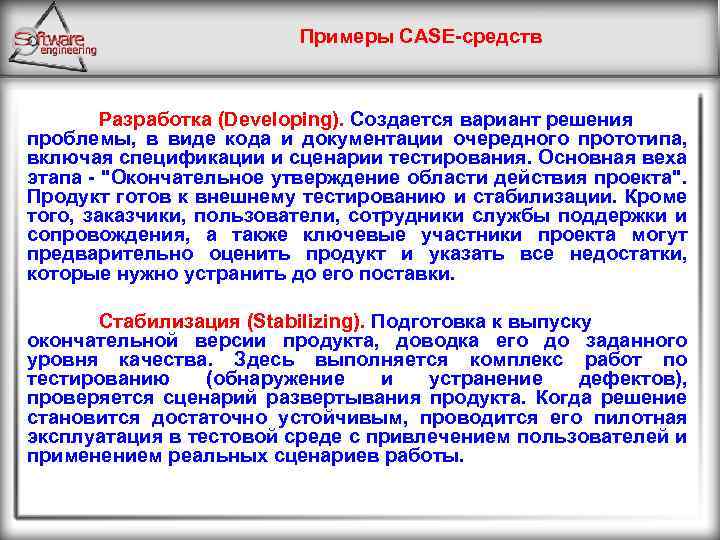 Software engineering

Примеры CASE-средств

Разработка (Developing). Создается вариант решения проблемы, в виде кода и документации очередного прототипа, включая спецификации и сценарии тестирования. Основная веха этапа - "Окончательное утверждение области действия проекта". Продукт готов к внешнему тестированию и стабилизации. Кроме того, заказчики, пользователи, сотрудники службы поддержки и сопровождения, а также ключевые участники проекта могут предварительно оценить продукт и указать все недостатки, которые нужно устранить до его поставки.

Стабилизация (Stabilizing). Подготовка к выпуску окончательной версии продукта, доводка его до заданного уровня качества. Здесь выполняется комплекс работ по тестированию (обнаружение и устранение дефектов), проверяется сценарий развертывания продукта. Когда решение становится достаточно устойчивым, проводится его пилотная эксплуатация в тестовой среде с привлечением пользователей и применением реальных сценариев работы.